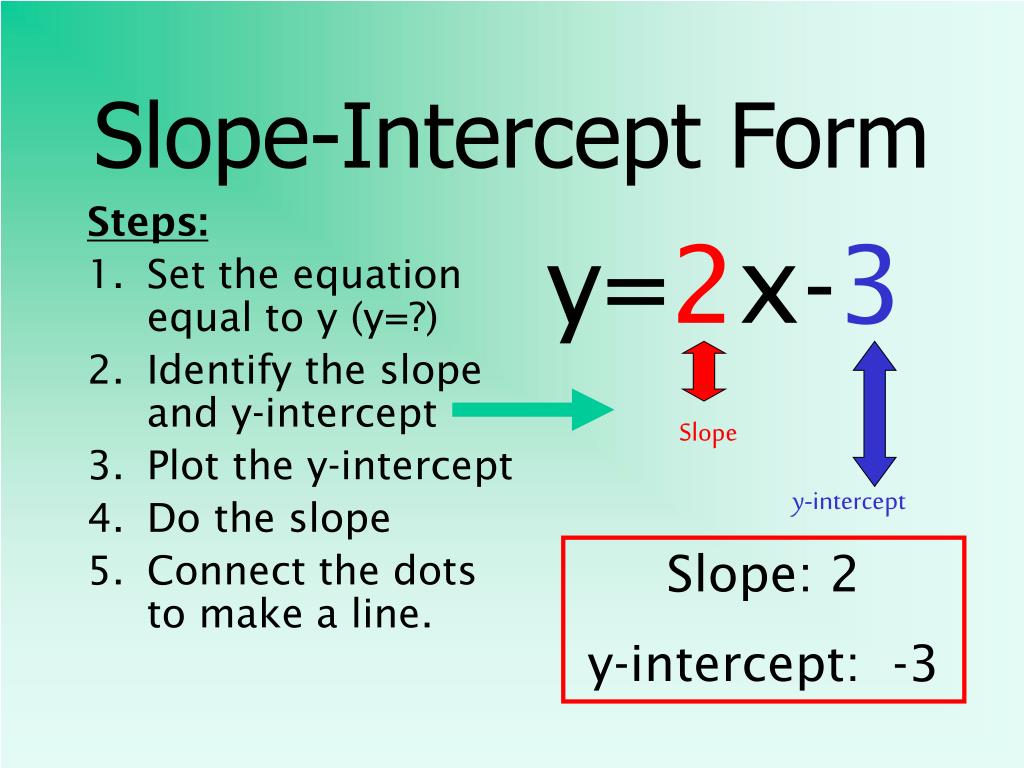 Slope-Intercept Form

Steps:
1. Set the equation equal to y (y=?)
2. Identify the slope and y-intercept
3. Plot the y-intercept
4. Do the slope
5. Connect the dots to make a line.

$y=2x-3$

Slope

y-intercept

Slope: 2

y-intercept: -3